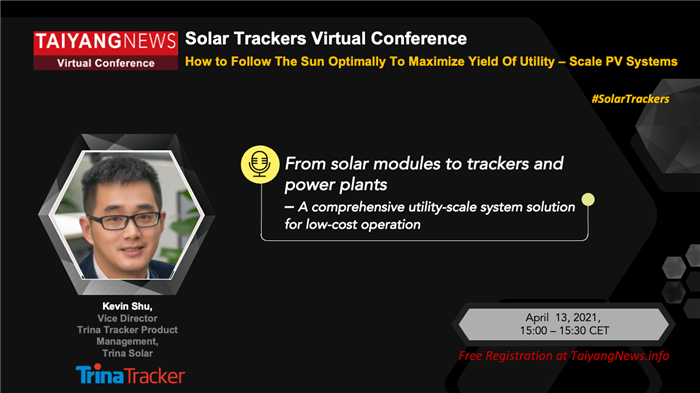 TAIYANGNEWS
Virtual Conference

Solar Trackers Virtual Conference
How to Follow The Sun Optimally To Maximize Yield Of Utility – Scale PV Systems

#SolarTrackers

From solar modules to trackers and power plants
– A comprehensive utility-scale system solution for low-cost operation

Kevin Shu,
Vice Director
Trina Tracker Product Management,
Trina Solar

TrinaTracker

April 13, 2021,
15:00 – 15:30 CET

Free Registration at TaiyangNews.info